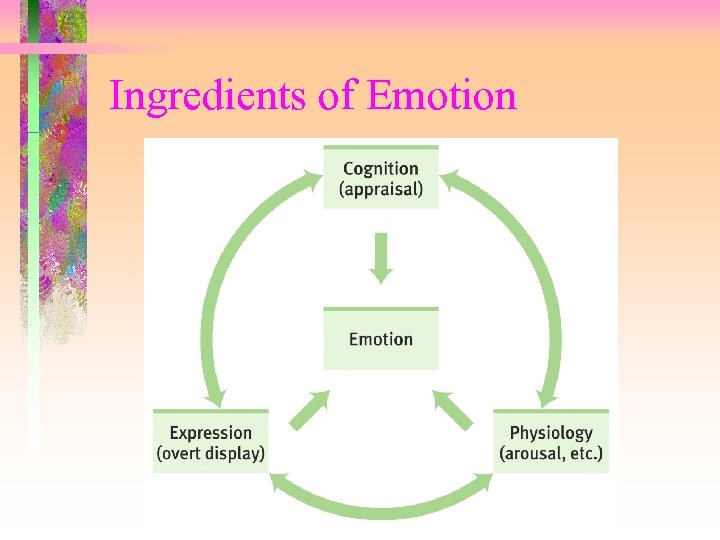 Ingredients of Emotion

Cognition (appraisal)

Emotion

Expression (overt display)

Physiology (arousal, etc.)